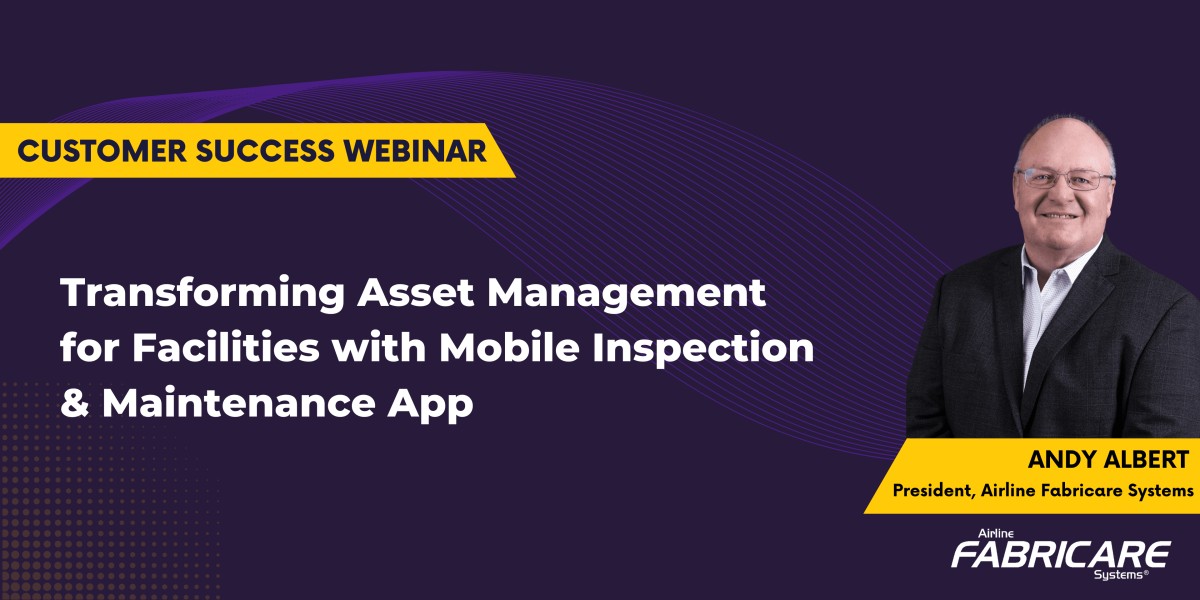 CUSTOMER SUCCESS WEBINAR

Transforming Asset Management for Facilities with Mobile Inspection & Maintenance App

ANDY ALBERT
President, Airline Fabricare Systems

Airline
FABRICARE
Systems®